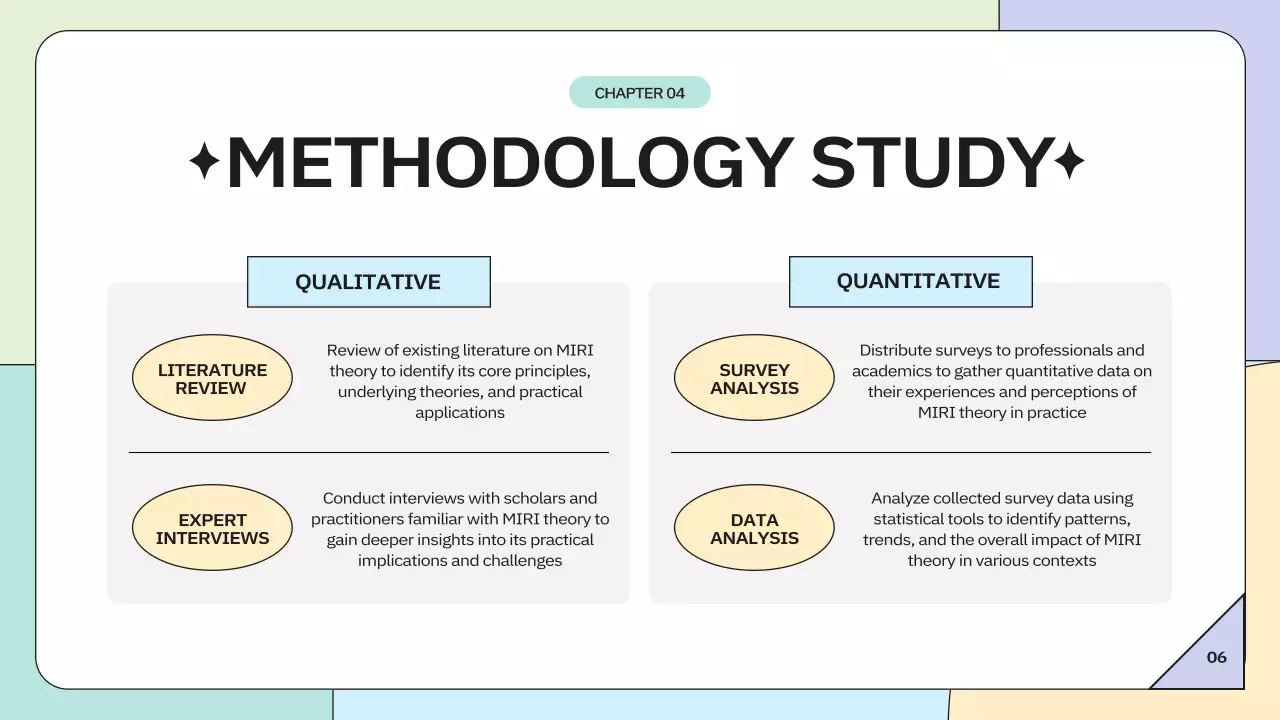 CHAPTER 04

✦METHODOLOGY STUDY✦

QUALITATIVE

LITERATURE REVIEW

Review of existing literature on MIRI theory to identify its core principles, underlying theories, and practical applications

EXPERT INTERVIEWS

Conduct interviews with scholars and practitioners familiar with MIRI theory to gain deeper insights into its practical implications and challenges

QUANTITATIVE

SURVEY ANALYSIS

Distribute surveys to professionals and academics to gather quantitative data on their experiences and perceptions of MIRI theory in practice

DATA ANALYSIS

Analyze collected survey data using statistical tools to identify patterns, trends, and the overall impact of MIRI theory in various contexts

06